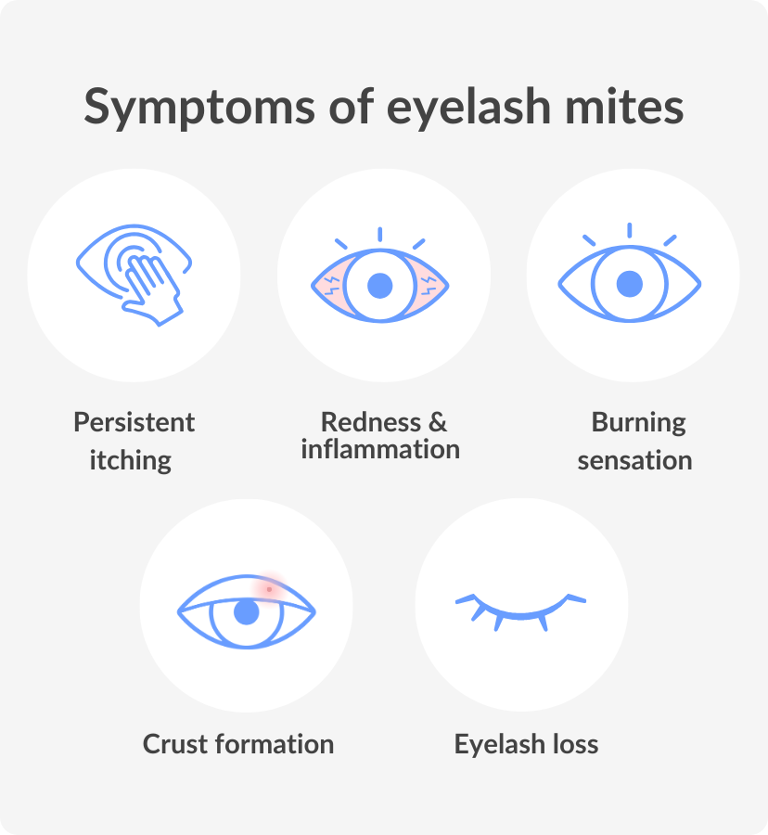 Symptoms of eyelash mites

Persistent itching

Redness & inflammation

Burning sensation

Crust formation

Eyelash loss